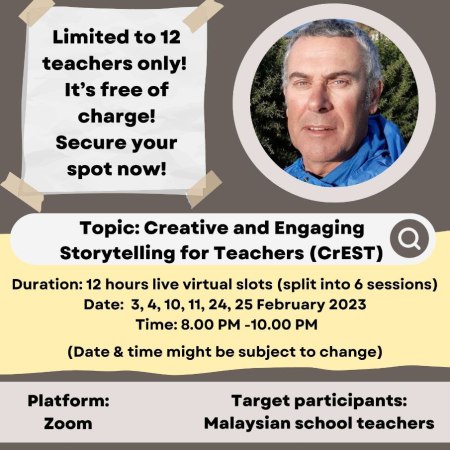 Limited to 12 teachers only! It's free of charge! Secure your spot now!

Topic: Creative and Engaging Storytelling for Teachers (CrEST)

Duration: 12 hours live virtual slots (split into 6 sessions)
Date: 3, 4, 10, 11, 24, 25 February 2023
Time: 8.00 PM -10.00 PM

(Date & time might be subject to change)

Platform:
Zoom

Target participants:
Malaysian school teachers